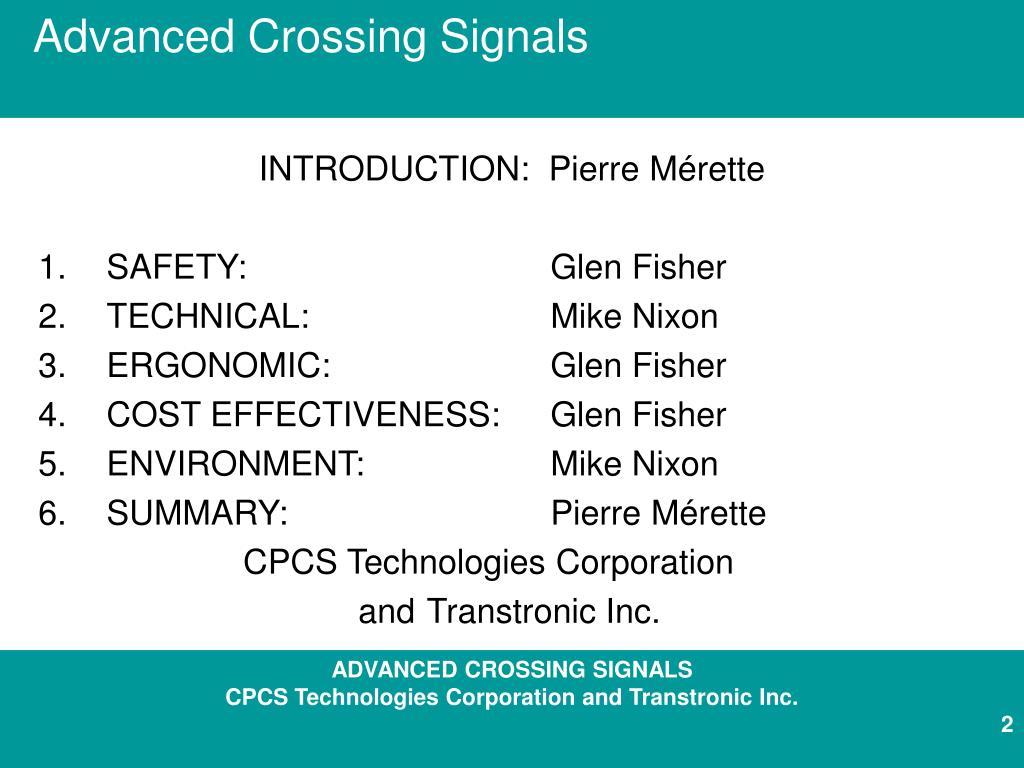 Advanced Crossing Signals

INTRODUCTION: Pierre Mérette

1. SAFETY: Glen Fisher
2. TECHNICAL: Mike Nixon
3. ERGONOMIC: Glen Fisher
4. COST EFFECTIVENESS: Glen Fisher
5. ENVIRONMENT: Mike Nixon
6. SUMMARY: Pierre Mérette

CPCS Technologies Corporation
and Transtronic Inc.

ADVANCED CROSSING SIGNALS
CPCS Technologies Corporation and Transtronic Inc.

2